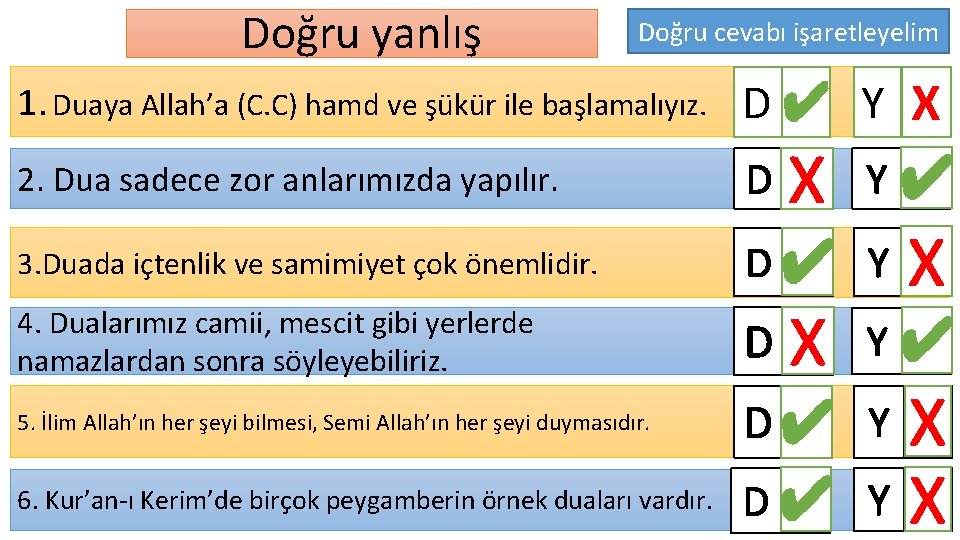 Doğru yanlış

Doğru cevabı işaretleyelim

1. Duaya Allah'a (C.C) hamd ve şükür ile başlamalıyız. D ✔ Y X

2. Dua sadece zor anlarımızda yapılır. D X Y ✔

3.Duada içtenlik ve samimiyet çok önemlidir. D ✔ Y X

4. Dualarımız camii, mescit gibi yerlerde namazlardan sonra söyleyebiliriz. D X Y ✔

5. İlim Allah'ın her şeyi bilmesi, Semi Allah'ın her şeyi duymasıdır. D ✔ Y X

6. Kur'an-ı Kerim'de birçok peygamberin örnek duaları vardır. D ✔ Y X